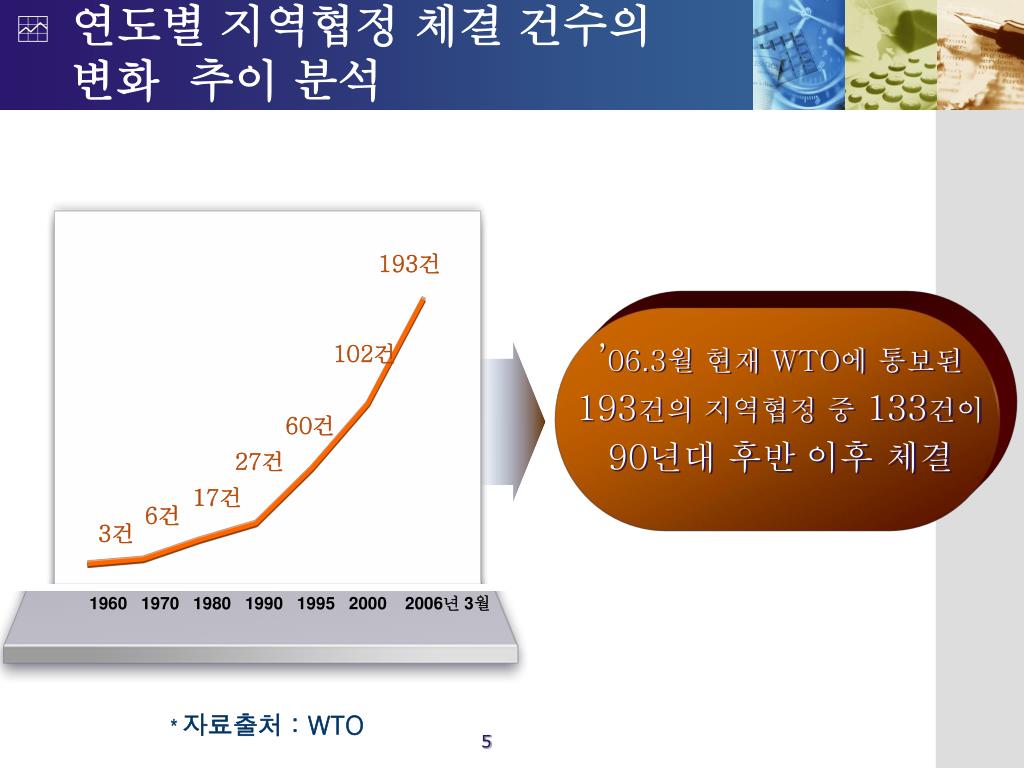 연도별 지역협정 체결 건수의 변화 추이 분석

193건
102건
60건
27건
17건
6건
3건

1960 1970 1980 1990 1995 2000 2006년 3월

’06.3월 현재 WTO에 통보된 193건의 지역협정 중 133건이 90년대 후반 이후 체결

* 자료출처 : WTO

5